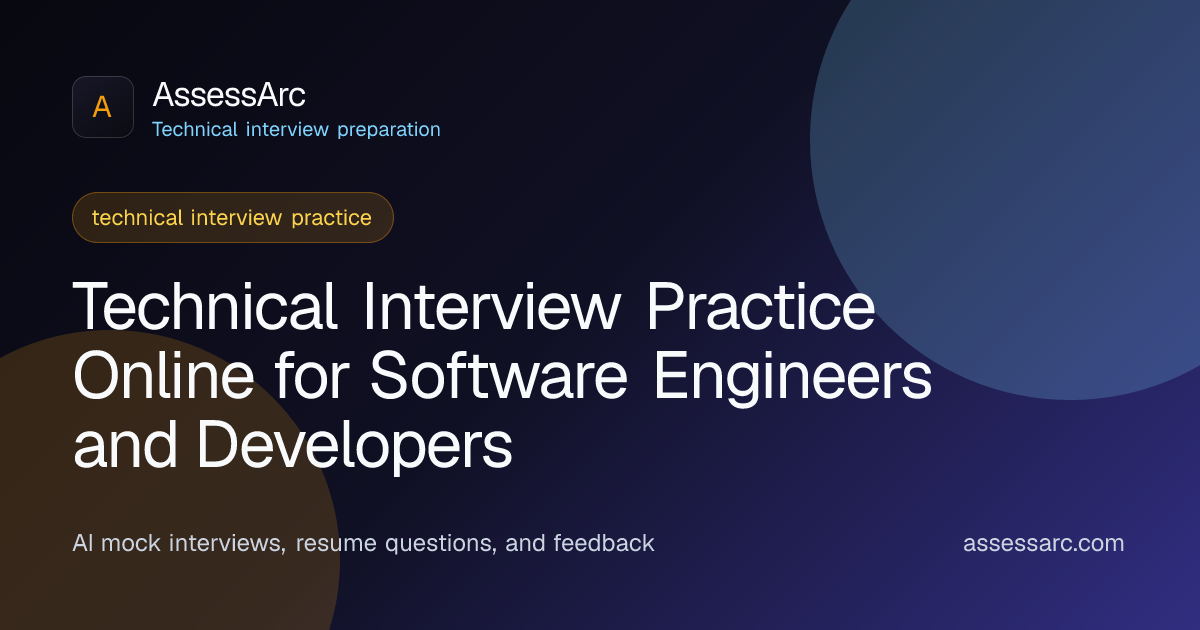 A

AssessArc
Technical interview preparation

technical interview practice

Technical Interview Practice Online for Software Engineers and Developers

AI mock interviews, resume questions, and feedback

assessarc.com